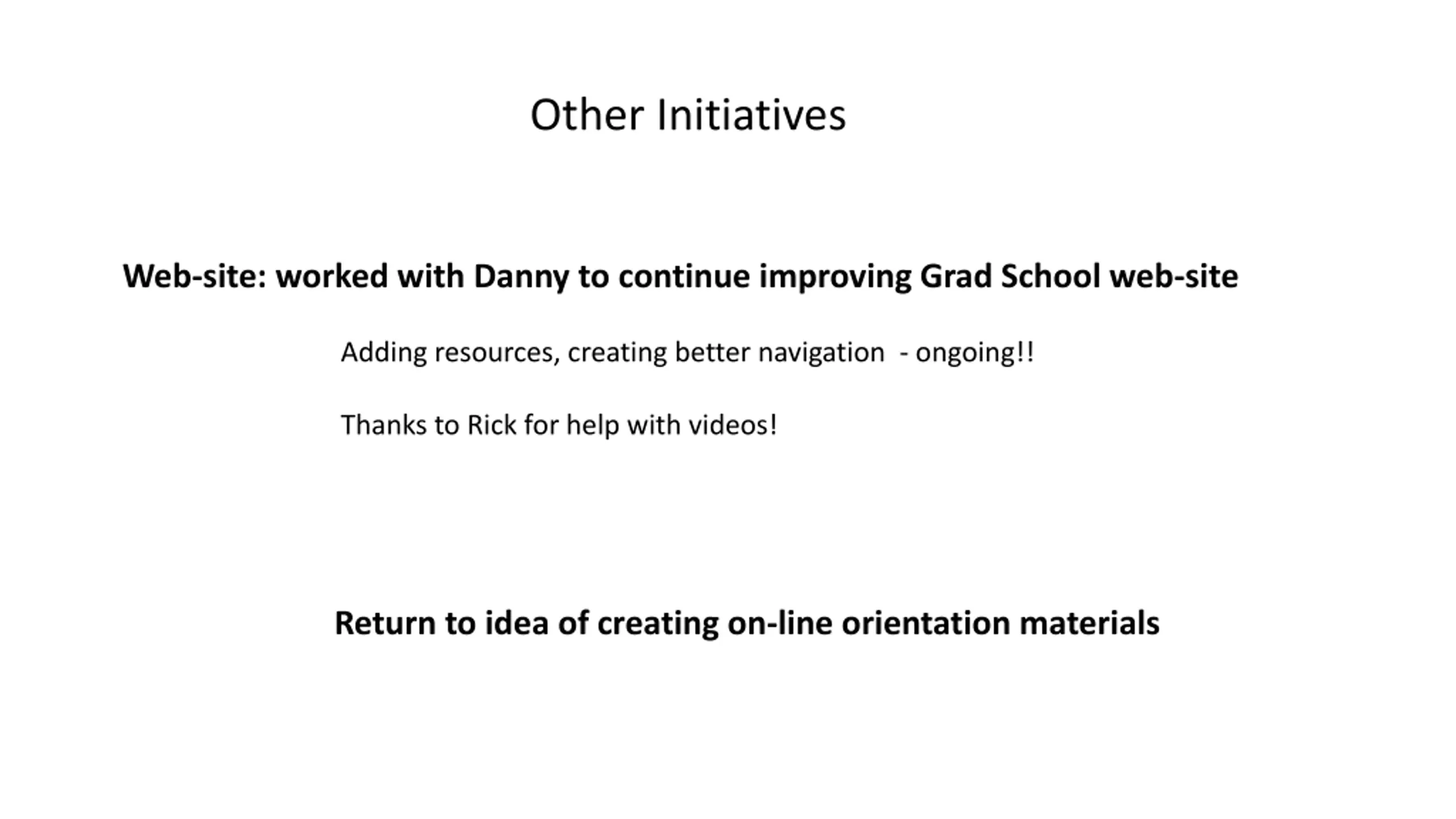 Other Initiatives

Web-site: worked with Danny to continue improving Grad School web-site

Adding resources, creating better navigation - ongoing!!

Thanks to Rick for help with videos!

Return to idea of creating on-line orientation materials